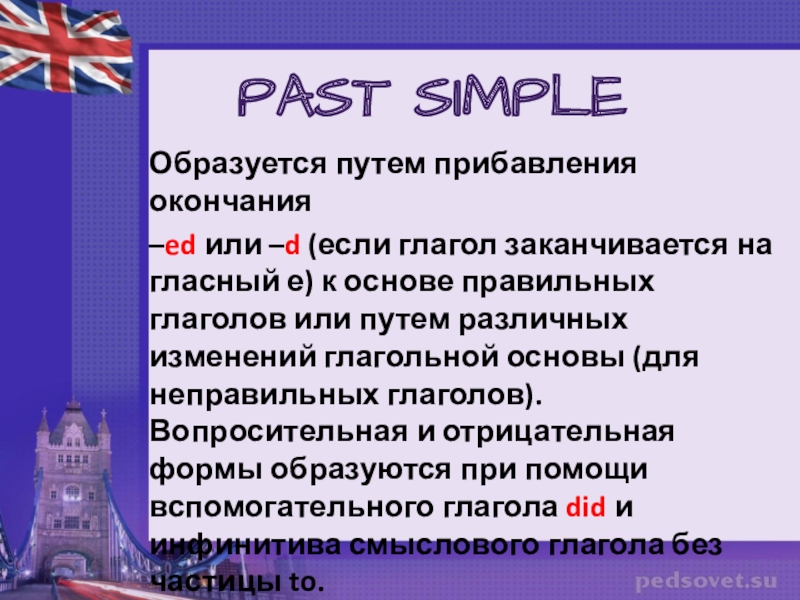 PAST SIMPLE

Образуется путем прибавления окончания

–ed или –d (если глагол заканчивается на гласный е) к основе правильных глаголов или путем различных изменений глагольной основы (для неправильных глаголов). Вопросительная и отрицательная формы образуются при помощи вспомогательного глагола did и инфинитива смыслового глагола без частицы to.

pedsovet.su